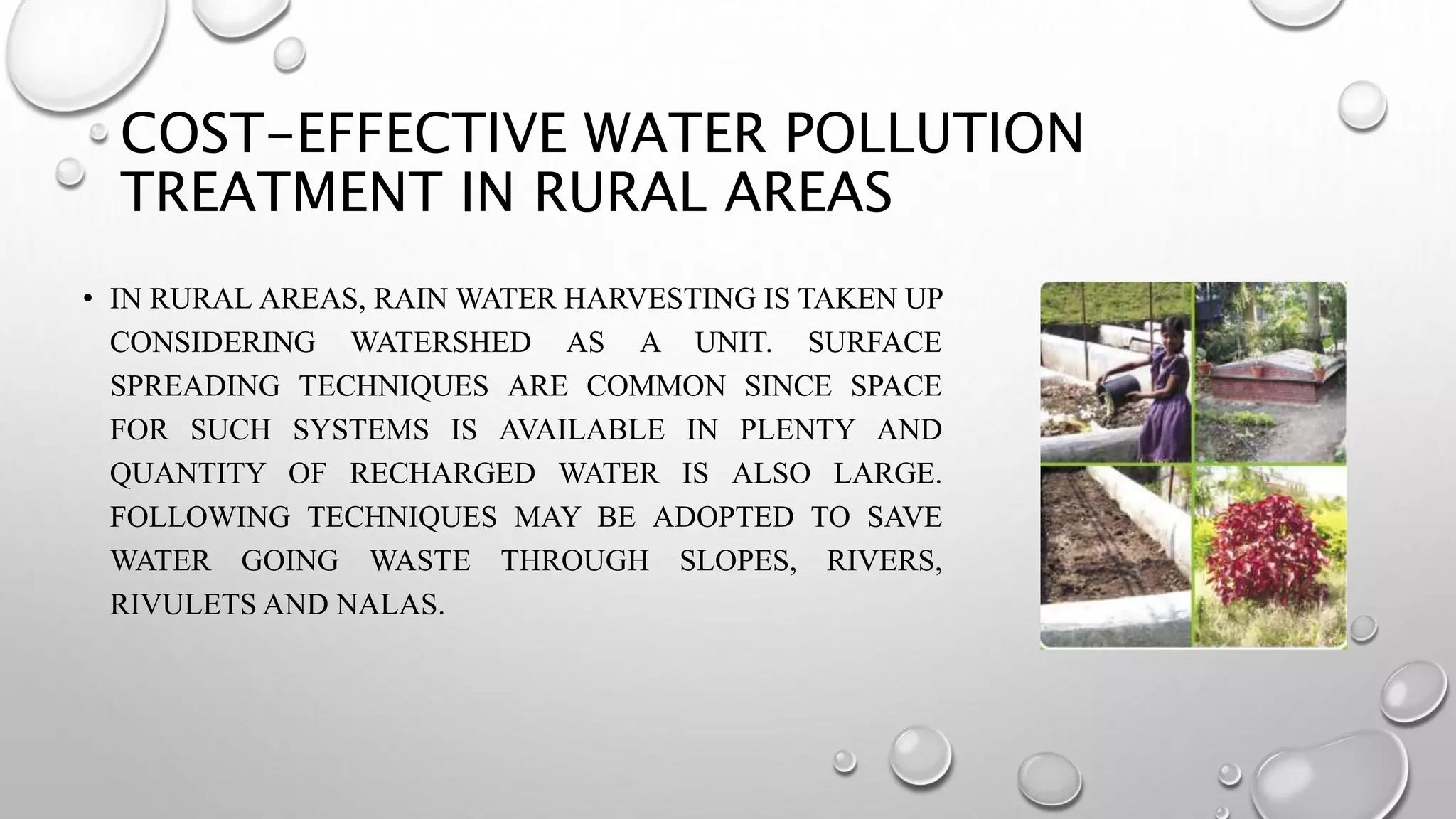 COST-EFFECTIVE WATER POLLUTION TREATMENT IN RURAL AREAS

• IN RURAL AREAS, RAIN WATER HARVESTING IS TAKEN UP CONSIDERING WATERSHED AS A UNIT. SURFACE SPREADING TECHNIQUES ARE COMMON SINCE SPACE FOR SUCH SYSTEMS IS AVAILABLE IN PLENTY AND QUANTITY OF RECHARGED WATER IS ALSO LARGE. FOLLOWING TECHNIQUES MAY BE ADOPTED TO SAVE WATER GOING WASTE THROUGH SLOPES, RIVERS, RIVULETS AND NALAS.